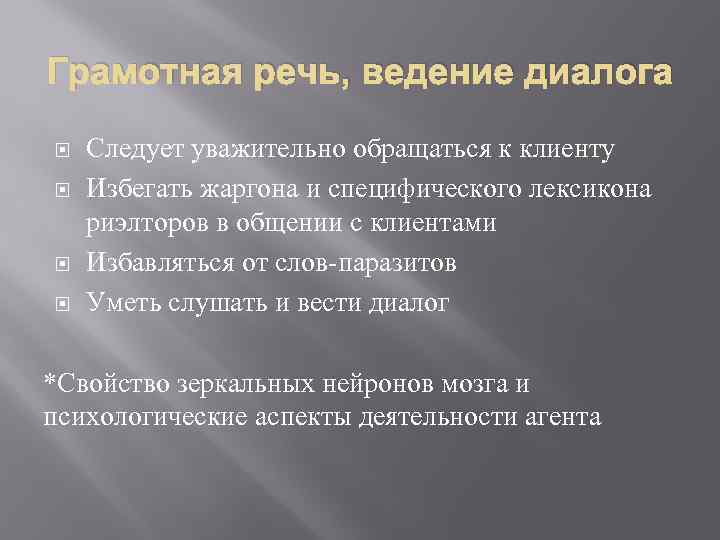 Грамотная речь, ведение диалога

Следует уважительно обращаться к клиенту
Избегать жаргона и специфического лексикона риэлторов в общении с клиентами
Избавляться от слов-паразитов
Уметь слушать и вести диалог

*Свойство зеркальных нейронов мозга и психологические аспекты деятельности агента